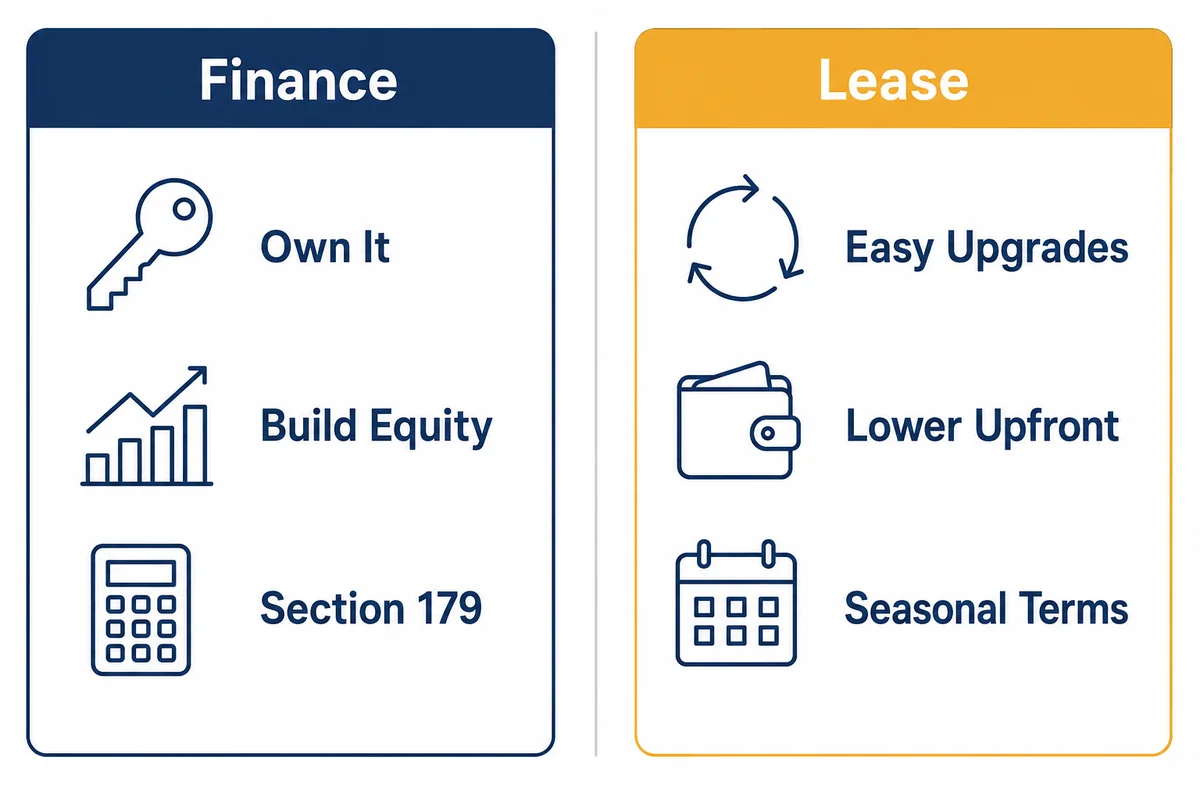 Finance

Own It

Build Equity

Section 179

Lease

Easy Upgrades

Lower Upfront

Seasonal Terms